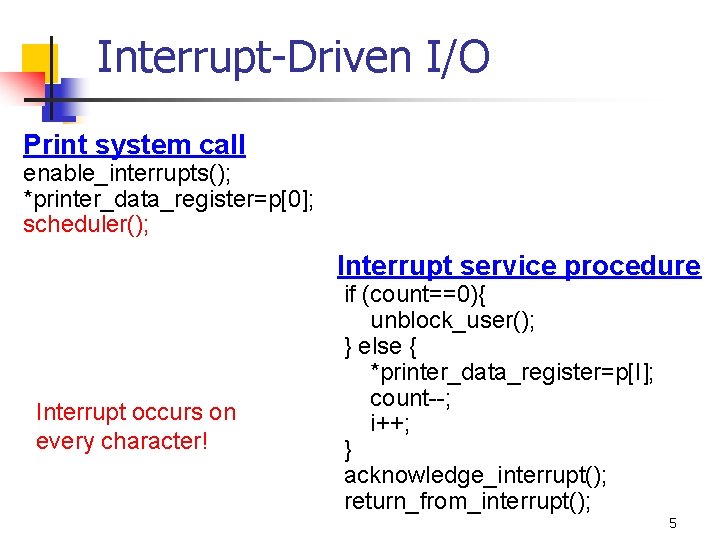 Interrupt-Driven I/O

Print system call
enable_interrupts();
*printer_data_register=p[0];
scheduler();

Interrupt service procedure
if (count==0){
unblock_user();
} else {
*printer_data_register=p[I];
count--;
i++;
}
acknowledge_interrupt();
return_from_interrupt();

Interrupt occurs on every character!

5